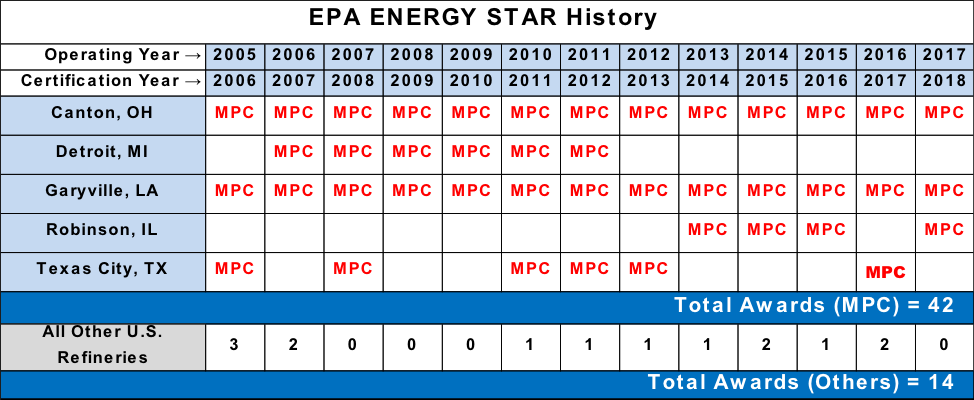 EPA ENERGY STAR History

| Operating Year → | 2005 | 2006 | 2007 | 2008 | 2009 | 2010 | 2011 | 2012 | 2013 | 2014 | 2015 | 2016 | 2017 |
|---|---|---|---|---|---|---|---|---|---|---|---|---|---|
| Certification Year → | 2006 | 2007 | 2008 | 2009 | 2010 | 2011 | 2012 | 2013 | 2014 | 2015 | 2016 | 2017 | 2018 |
| Canton, OH | MPC | MPC | MPC | MPC | MPC | MPC | MPC | MPC | MPC | MPC | MPC | MPC | MPC |
| Detroit, MI | | MPC | MPC | MPC | MPC | MPC | MPC | | | | | | |
| Garyville, LA | MPC | MPC | MPC | MPC | MPC | MPC | MPC | MPC | MPC | MPC | MPC | MPC | MPC |
| Robinson, IL | | | | | | | | | MPC | MPC | MPC | | MPC |
| Texas City, TX | MPC | | MPC | | | MPC | MPC | MPC | | | | MPC | |

Total Awards (MPC) = 42

| All Other U.S. Refineries | 3 | 2 | 0 | 0 | 0 | 1 | 1 | 1 | 1 | 2 | 1 | 2 | 0 |
|---|---|---|---|---|---|---|---|---|---|---|---|---|---|

Total Awards (Others) = 14